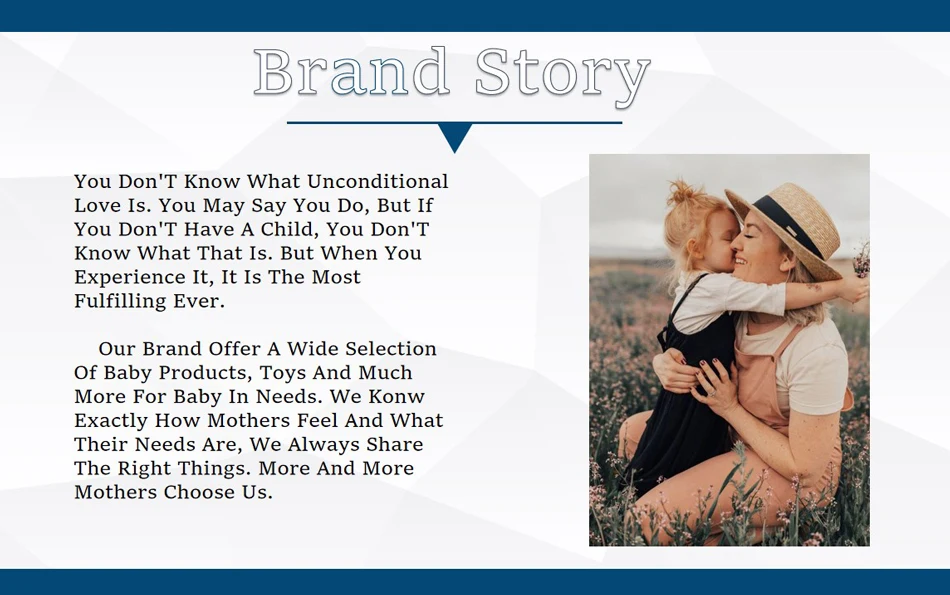 Brand Story

You Don'T Know What Unconditional Love Is. You May Say You Do, But If You Don'T Have A Child, You Don'T Know What That Is. But When You Experience It, It Is The Most Fulfilling Ever.

Our Brand Offer A Wide Selection Of Baby Products, Toys And Much More For Baby In Needs. We Konw Exactly How Mothers Feel And What Their Needs Are, We Always Share The Right Things. More And More Mothers Choose Us.